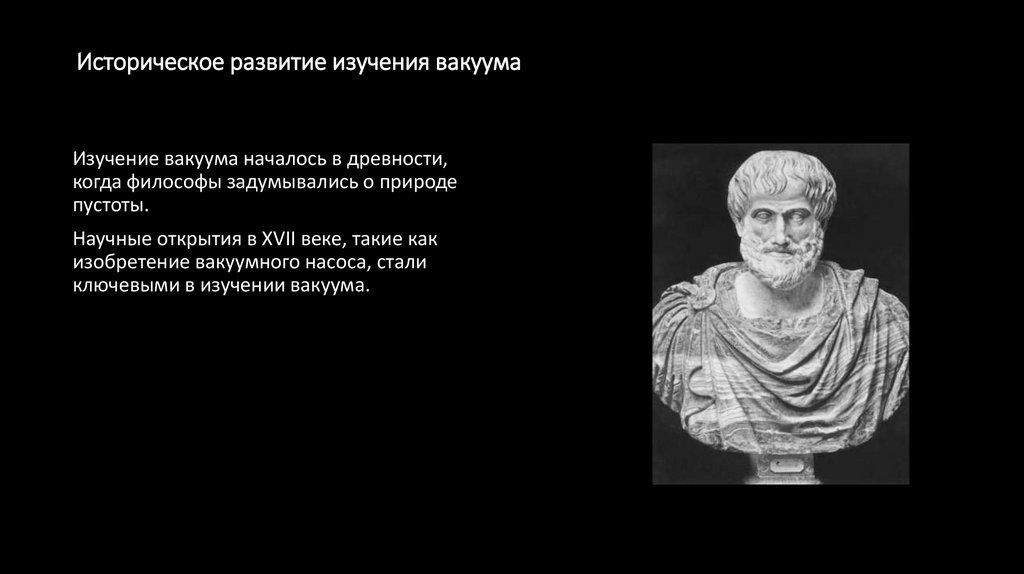 Историческое развитие изучения вакуума

Изучение вакуума началось в древности, когда философы задумывались о природе пустоты.

Научные открытия в XVII веке, такие как изобретение вакуумного насоса, стали ключевыми в изучении вакуума.